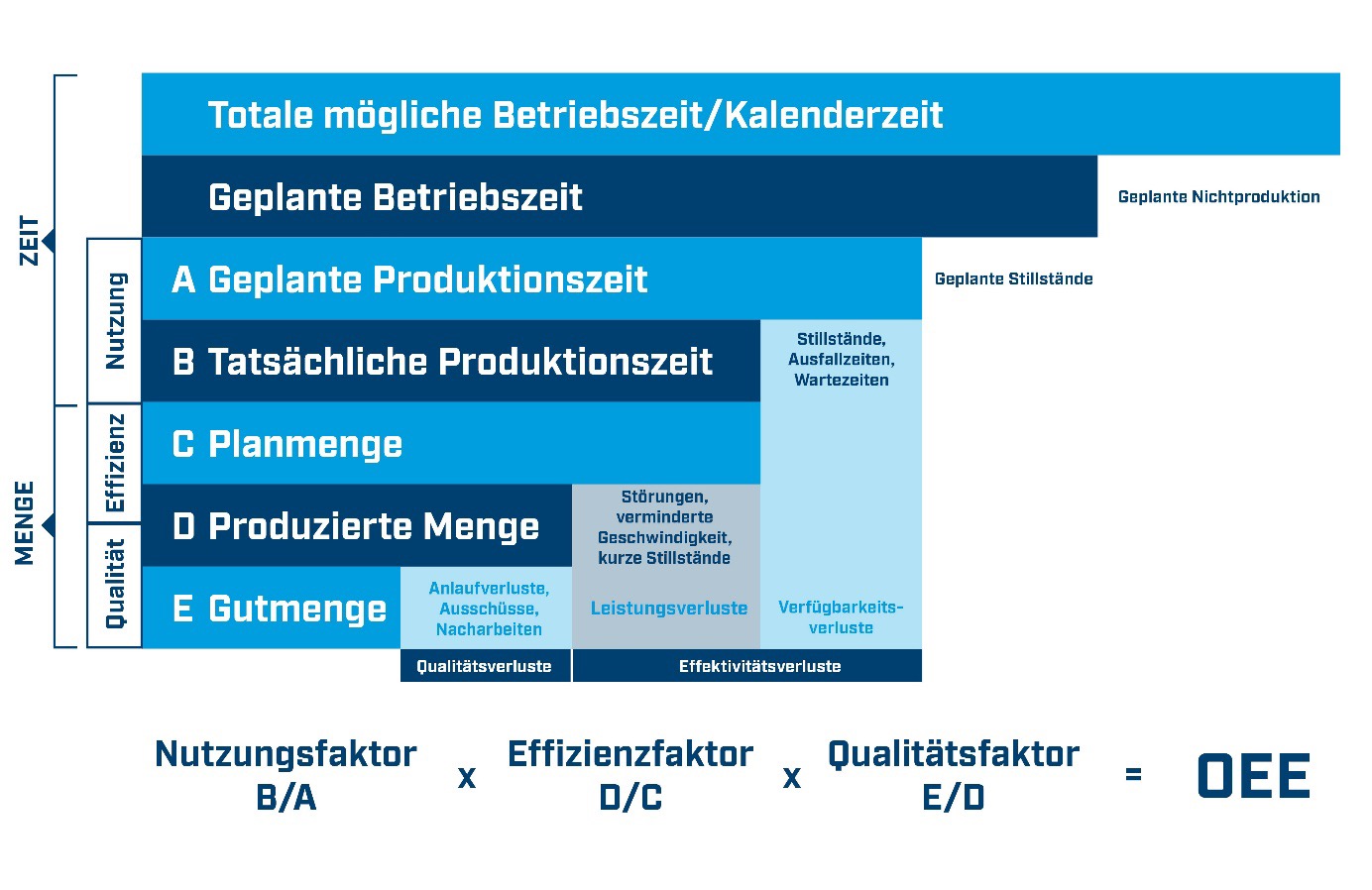 ZEIT

MENGE

Nutzung

Effizienz

Qualität

Totale mögliche Betriebszeit/Kalenderzeit

Geplante Betriebszeit

Geplante Nichtproduktion

A Geplante Produktionszeit

Geplante Stillstände

B Tatsächliche Produktionszeit

Stillstände, Ausfallzeiten, Wartezeiten

C Planmenge

D Produzierte Menge

Störungen, verminderte Geschwindigkeit, kurze Stillstände

E Gutmenge

Anlaufverluste, Ausschüsse, Nacharbeiten

Leistungsverluste

Verfügbarkeitsverluste

Qualitätsverluste

Effektivitätsverluste

Nutzungsfaktor B/A x Effizienzfaktor D/C x Qualitätsfaktor E/D = OEE